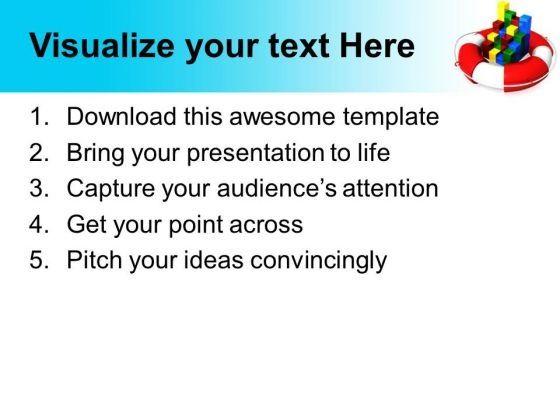 Visualize your text Here

1. Download this awesome template
2. Bring your presentation to life
3. Capture your audience's attention
4. Get your point across
5. Pitch your ideas convincingly